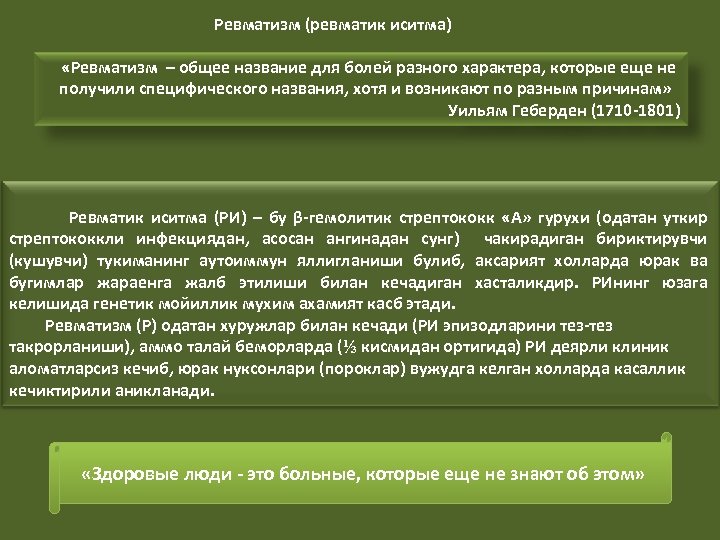 Ревматизм (ревматик иситма)

«Ревматизм – общее название для болей разного характера, которые еще не получили специфического названия, хотя и возникают по разным причинам»
Уильям Геберден (1710-1801)

Ревматик иситма (РИ) – бу β-гемолитик стрептококк «А» гурухи (одатан уткир стрептококкли инфекциядан, асосан ангинадан сунг) чакирадиган бириктирувчи (кушувчи) тукиманинг аутоиммун яллигланиши булиб, аксарият холларда юрак ва бугимлар жараенга жалб этилиши билан кечадиган хасталикдир. РИнинг юзага келишида генетик мойиллик мухим ахамият касб этади.
Ревматизм (Р) одатан хуружлар билан кечади (РИ эпизодларини тез-тез такрорланиши), аммо талай беморларда (⅓ кисмидан ортигида) РИ деярли клиник аломатларсиз кечиб, юрак нуксонлари (пороклар) вужудга келган холларда касаллик кечиктирили аникланади.

«Здоровые люди - это больные, которые еще не знают об этом»